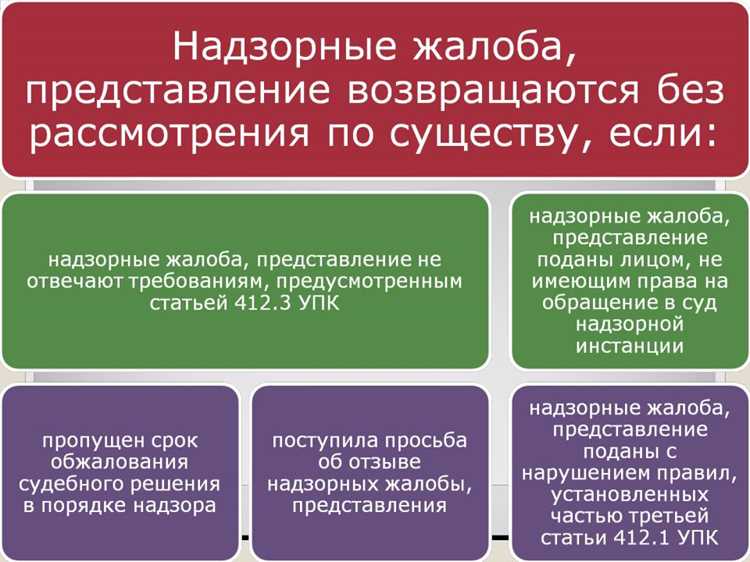 Надзорные жалоба, представление возвращаются без рассмотрения по существу, если:

надзорные жалоба, представление не отвечают требованиям, предусмотренным статьей 412.3 УПК

надзорные жалоба, представление поданы лицом, не имеющим права на обращение в суд надзорной инстанции

пропущен срок обжалования судебного решения в порядке надзора

поступила просьба об отзыве надзорных жалобы, представления

надзорные жалоба, представление поданы с нарушением правил, установленных частью третьей статьи 412.1 УПК